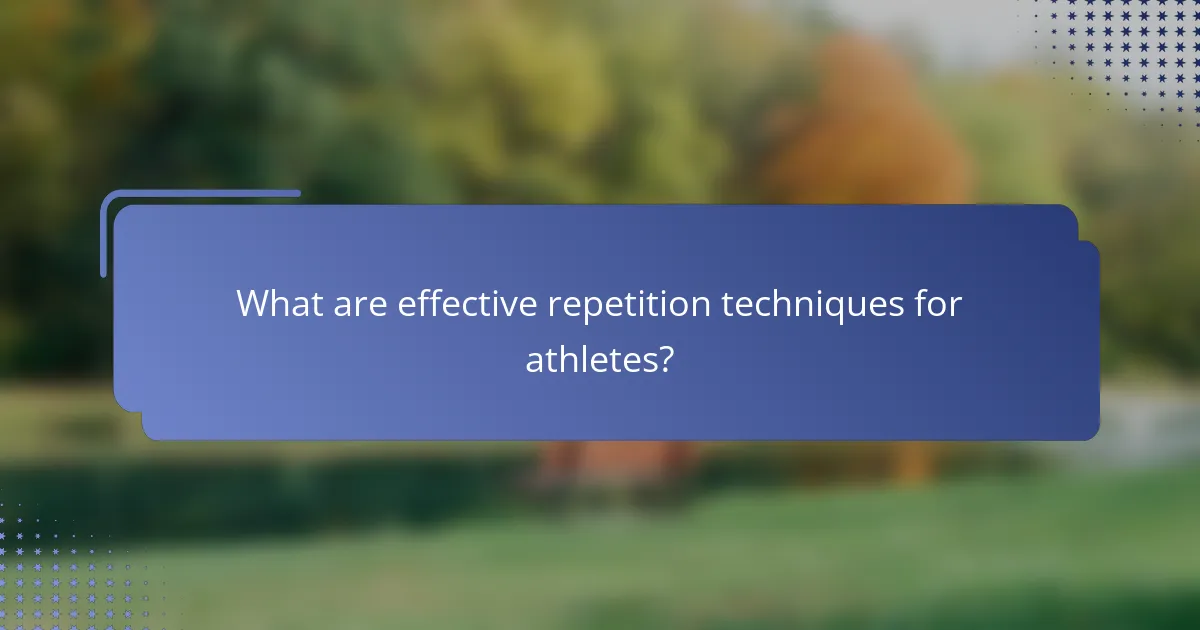 What are effective repetition techniques for athletes?